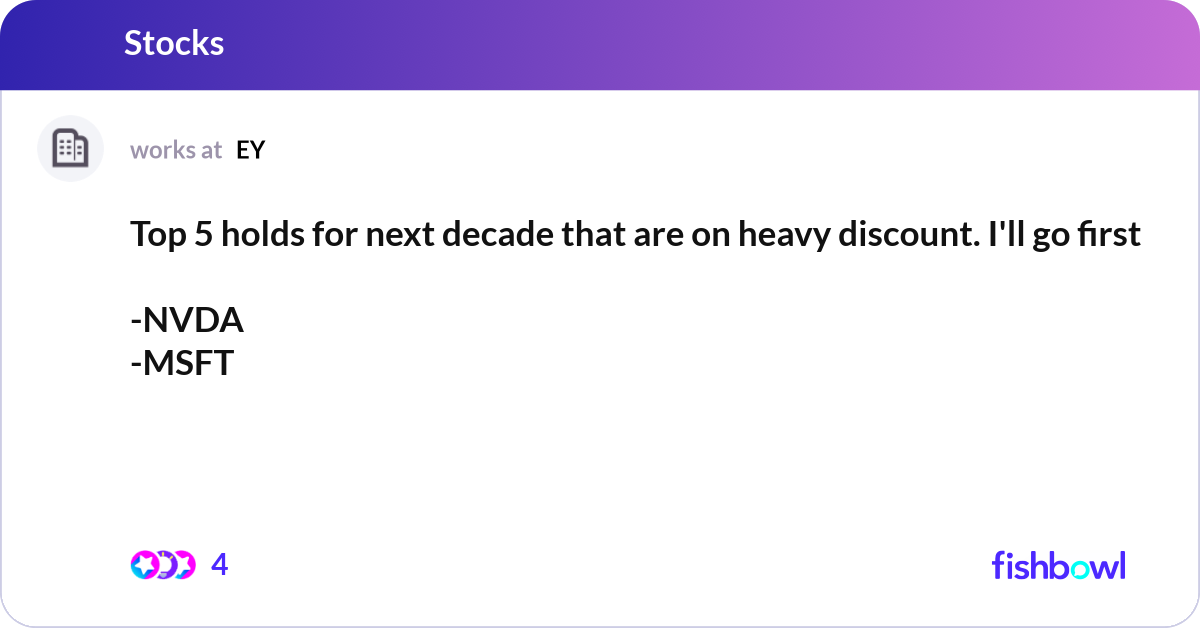 Stocks

works at EY

Top 5 holds for next decade that are on heavy discount. I'll go first

-NVDA
-MSFT

4

fishbowl